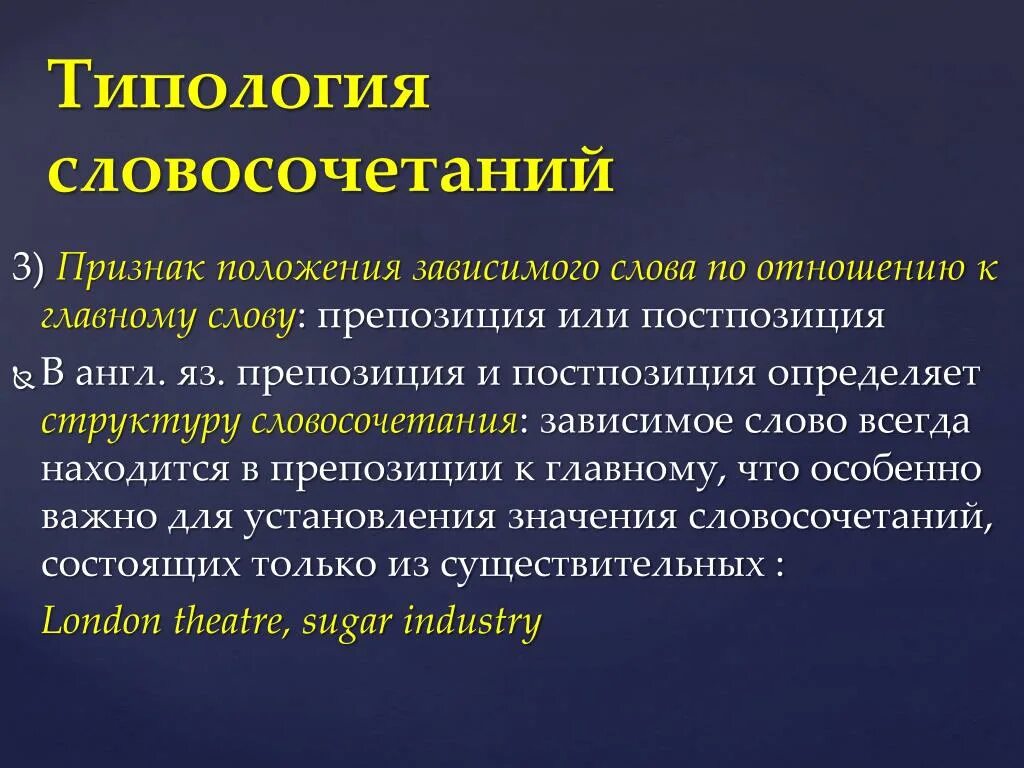 Типология словосочетаний

3) Признак положения зависимого слова по отношению к главному слову: препозиция или постпозиция

В англ. яз. препозиция и постпозиция определяет структуру словосочетания: зависимое слово всегда находится в препозиции к главному, что особенно важно для установления значения словосочетаний, состоящих только из существительных :

London theatre, sugar industry